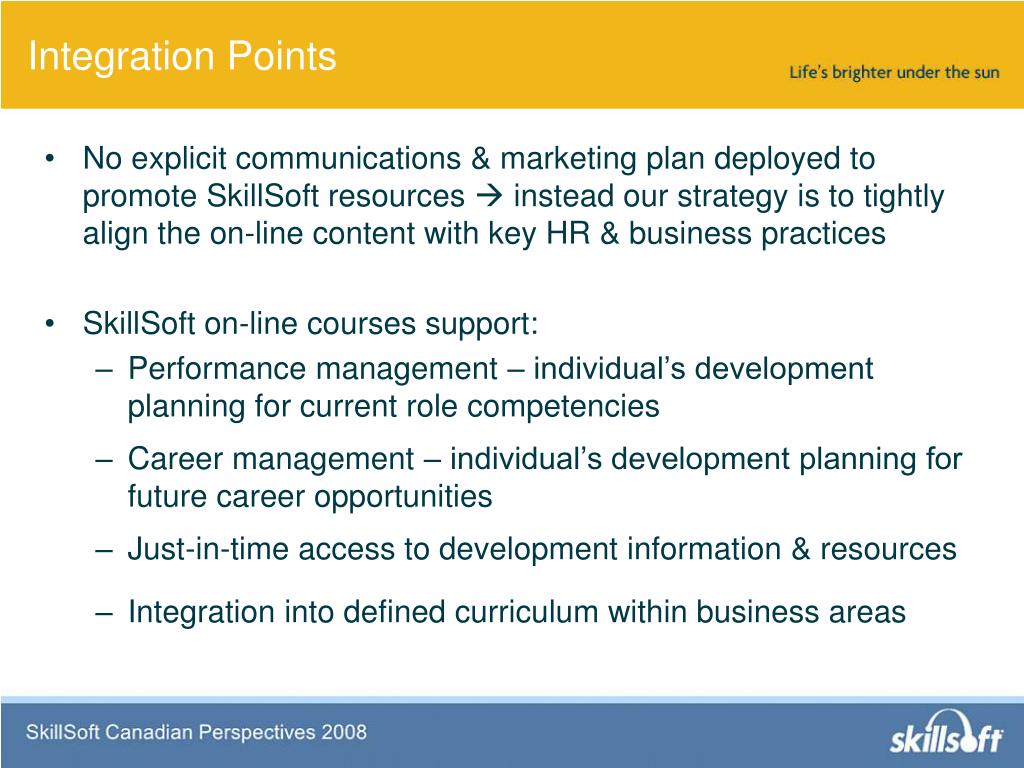 Integration Points

Life's brighter under the sun

• No explicit communications & marketing plan deployed to promote SkillSoft resources → instead our strategy is to tightly align the on-line content with key HR & business practices

• SkillSoft on-line courses support:
– Performance management – individual's development planning for current role competencies
– Career management – individual's development planning for future career opportunities
– Just-in-time access to development information & resources
– Integration into defined curriculum within business areas

SkillSoft Canadian Perspectives 2008

skillsoft